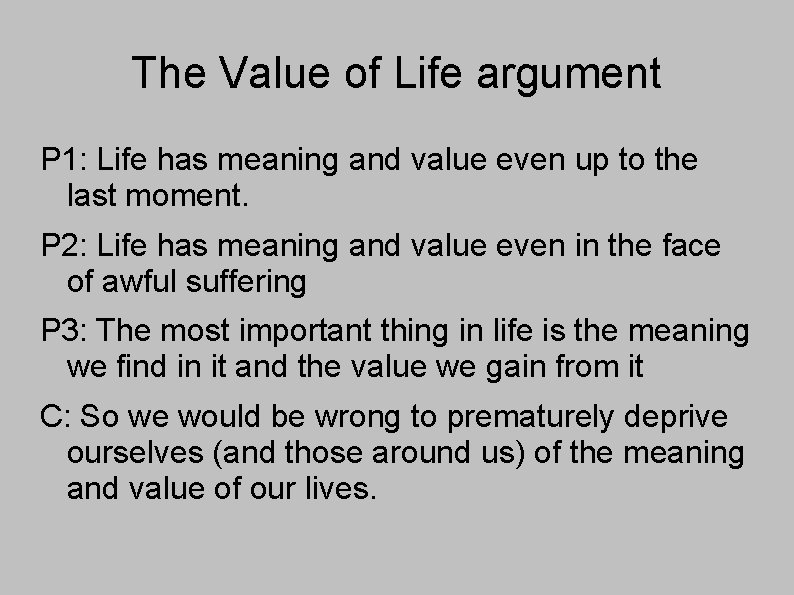 The Value of Life argument

P1: Life has meaning and value even up to the last moment.

P2: Life has meaning and value even in the face of awful suffering

P3: The most important thing in life is the meaning we find in it and the value we gain from it

C: So we would be wrong to prematurely deprive ourselves (and those around us) of the meaning and value of our lives.